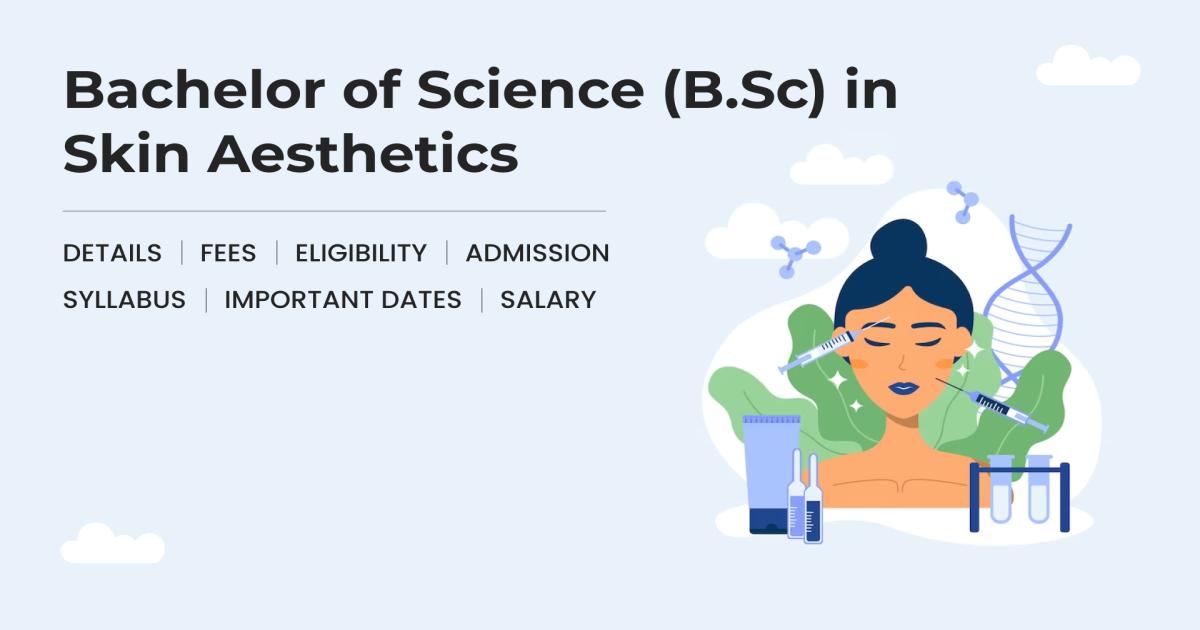 Bachelor of Science (B.Sc) in Skin Aesthetics

DETAILS | FEES | ELIGIBILITY | ADMISSION
SYLLABUS | IMPORTANT DATES | SALARY